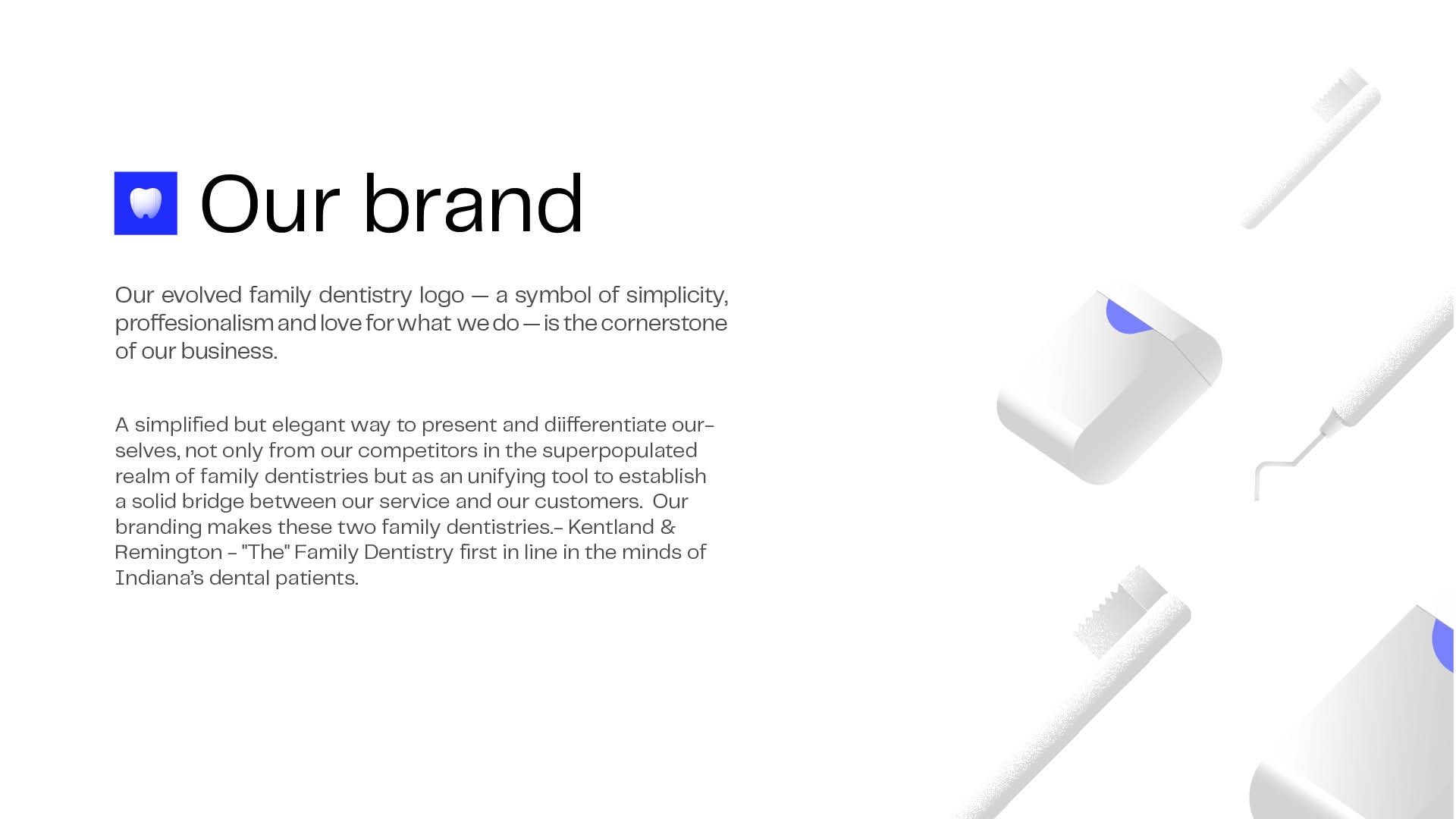 Our brand

Our evolved family dentistry logo — a symbol of simplicity, proffesionalism and love for what we do — is the cornerstone of our business.

A simplified but elegant way to present and diifferentiate ourselves, not only from our competitors in the superpopulated realm of family dentistries but as an unifying tool to establish a solid bridge between our service and our customers. Our branding makes these two family dentistries.- Kentland & Remington - "The" Family Dentistry first in line in the minds of Indiana's dental patients.